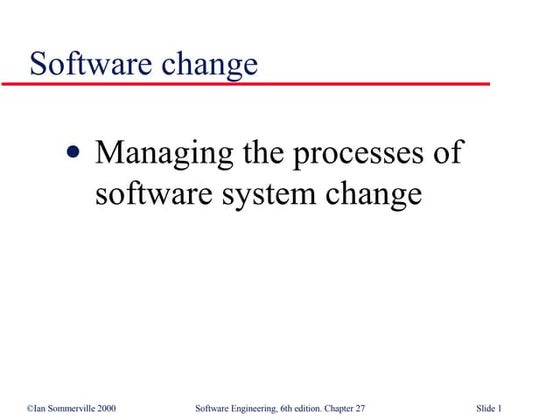 Software change

• Managing the processes of software system change

©Ian Sommerville 2000

Software Engineering, 6th edition. Chapter 27

Slide 1